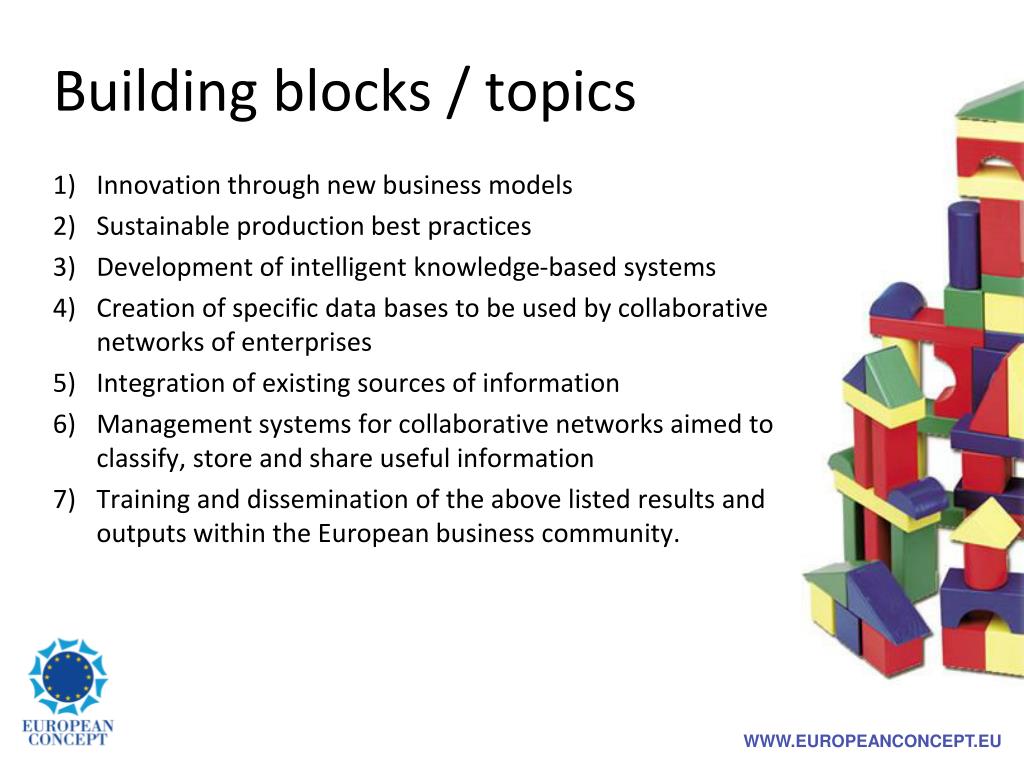 Building blocks / topics

1) Innovation through new business models
2) Sustainable production best practices
3) Development of intelligent knowledge-based systems
4) Creation of specific data bases to be used by collaborative networks of enterprises
5) Integration of existing sources of information
6) Management systems for collaborative networks aimed to classify, store and share useful information
7) Training and dissemination of the above listed results and outputs within the European business community.

EUROPEAN CONCEPT

WWW.EUROPEANCONCEPT.EU